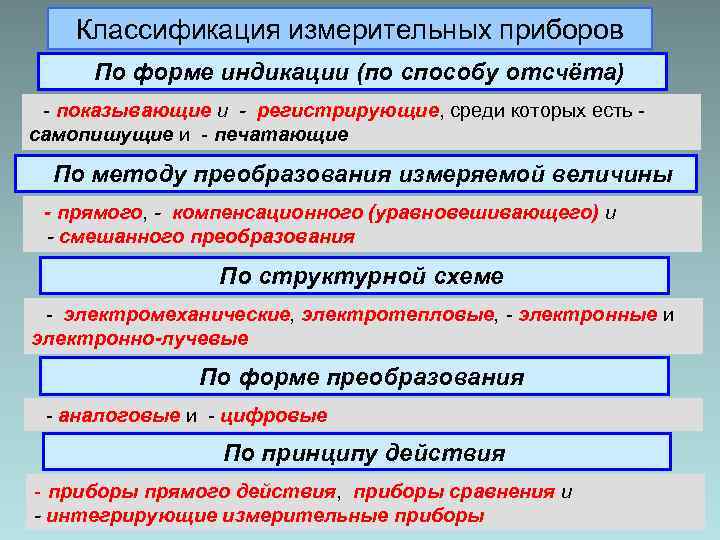 Классификация измерительных приборов

По форме индикации (по способу отсчёта)

- показывающие и - регистрирующие, среди которых есть - самопишущие и - печатающие

По методу преобразования измеряемой величины

- прямого, - компенсационного (уравновешивающего) и - смешанного преобразования

По структурной схеме

- электромеханические, электротепловые, - электронные и электронно-лучевые

По форме преобразования

- аналоговые и - цифровые

По принципу действия

- приборы прямого действия, приборы сравнения и - интегрирующие измерительные приборы